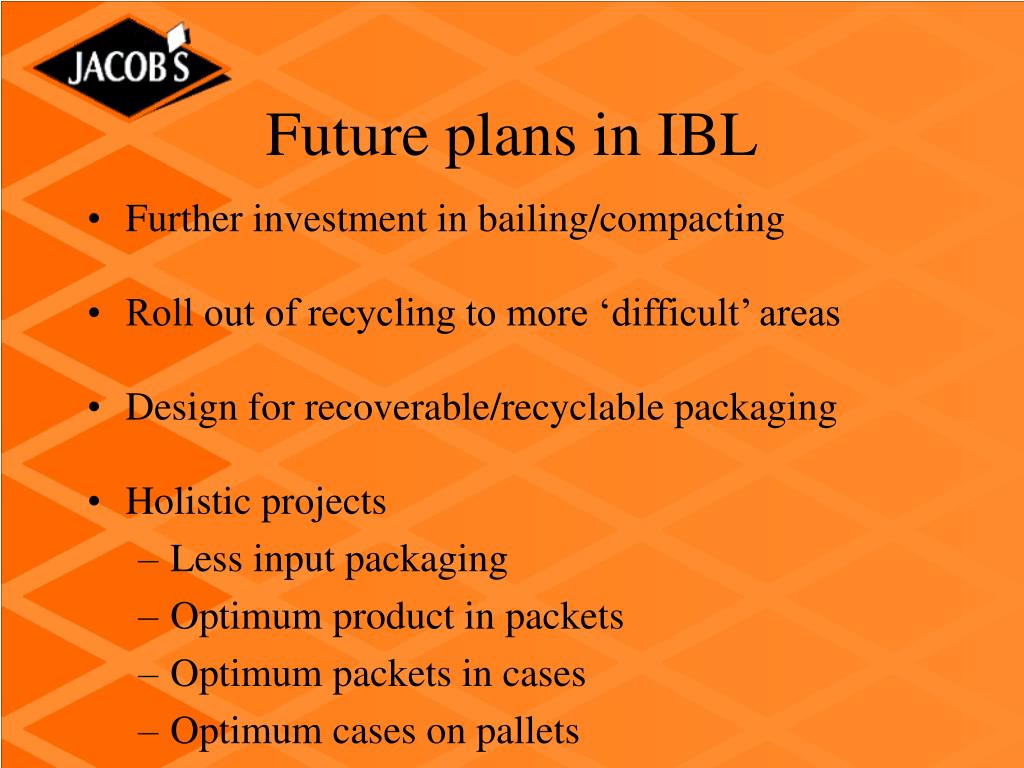 JACOB'S

Future plans in IBL

• Further investment in bailing/compacting

• Roll out of recycling to more ‘difficult’ areas

• Design for recoverable/recyclable packaging

• Holistic projects
– Less input packaging
– Optimum product in packets
– Optimum packets in cases
– Optimum cases on pallets